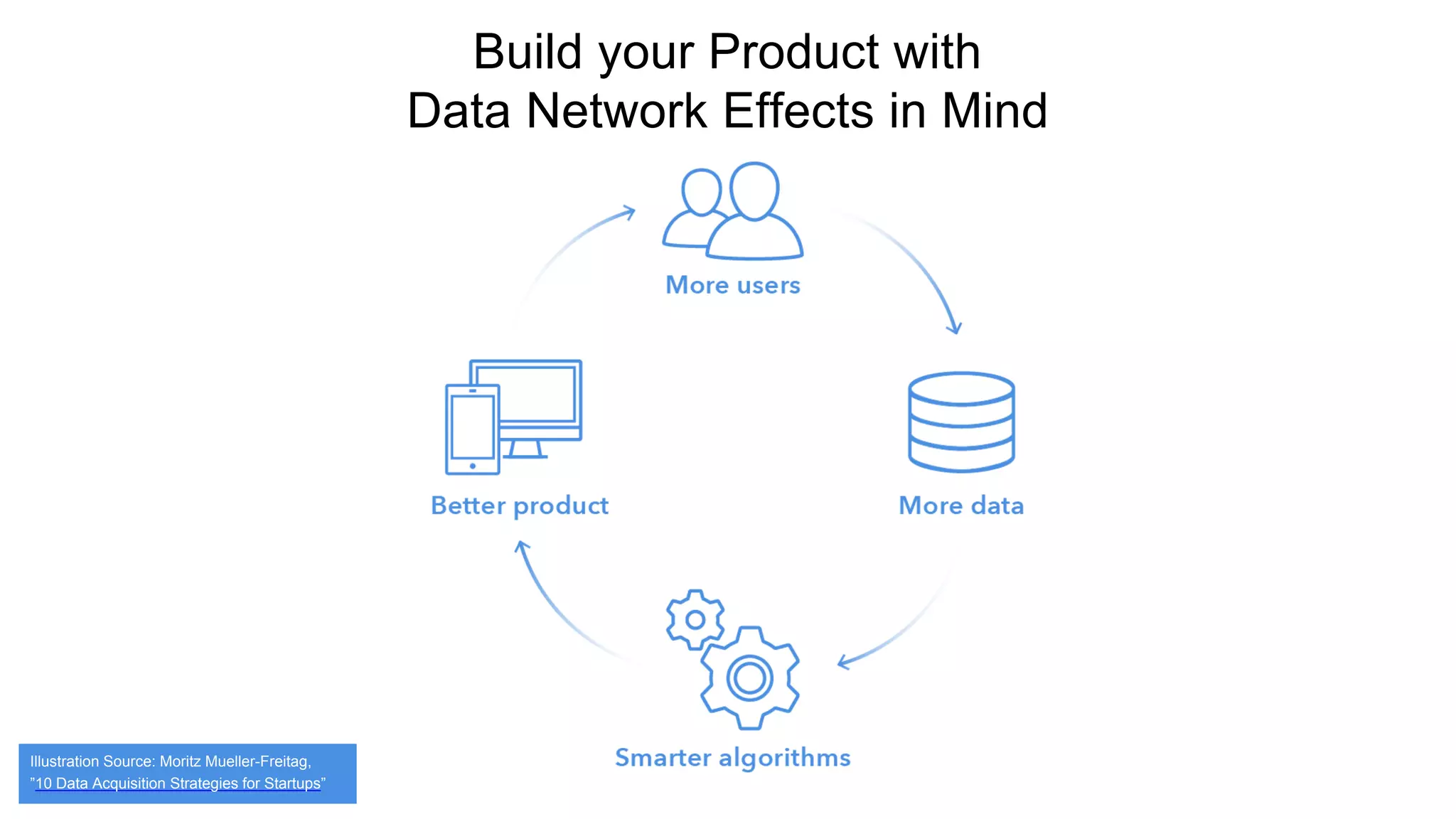 Build your Product with
Data Network Effects in Mind

More users

More data

Smarter algorithms

Better product

Illustration Source: Moritz Mueller-Freitag,
”10 Data Acquisition Strategies for Startups”